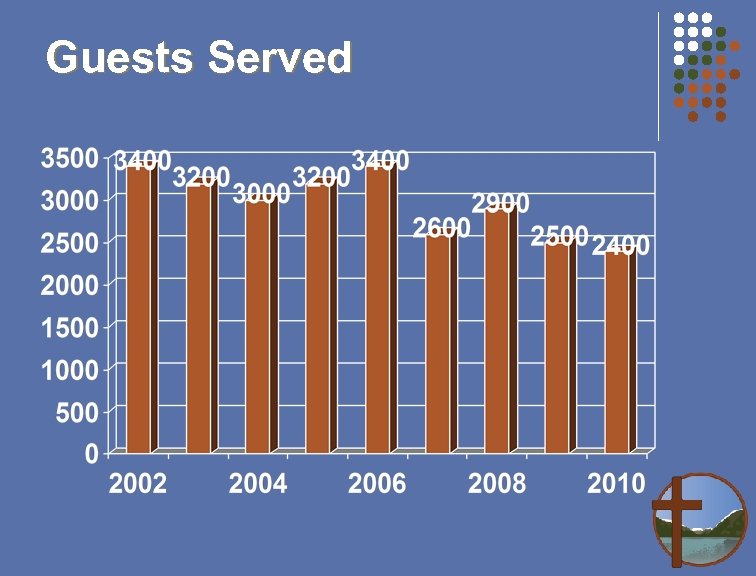 Guests Served

3500
3000
2500
2000
1500
1000
500
0

3400
3200
3000
3200
3400
2600
2900
2500
2400

2002
2004
2006
2008
2010